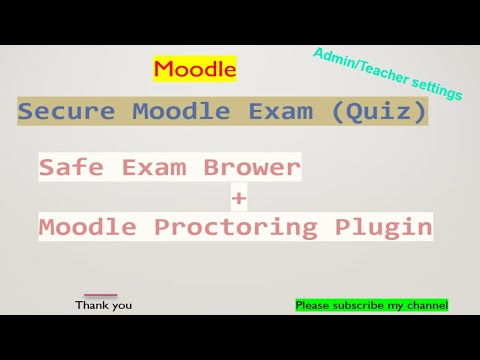 Moodle

Admin/Teacher settings

Secure Moodle Exam (Quiz)

Safe Exam Brower
+
Moodle Proctoring Plugin

Thank you

Please subscribe my channel